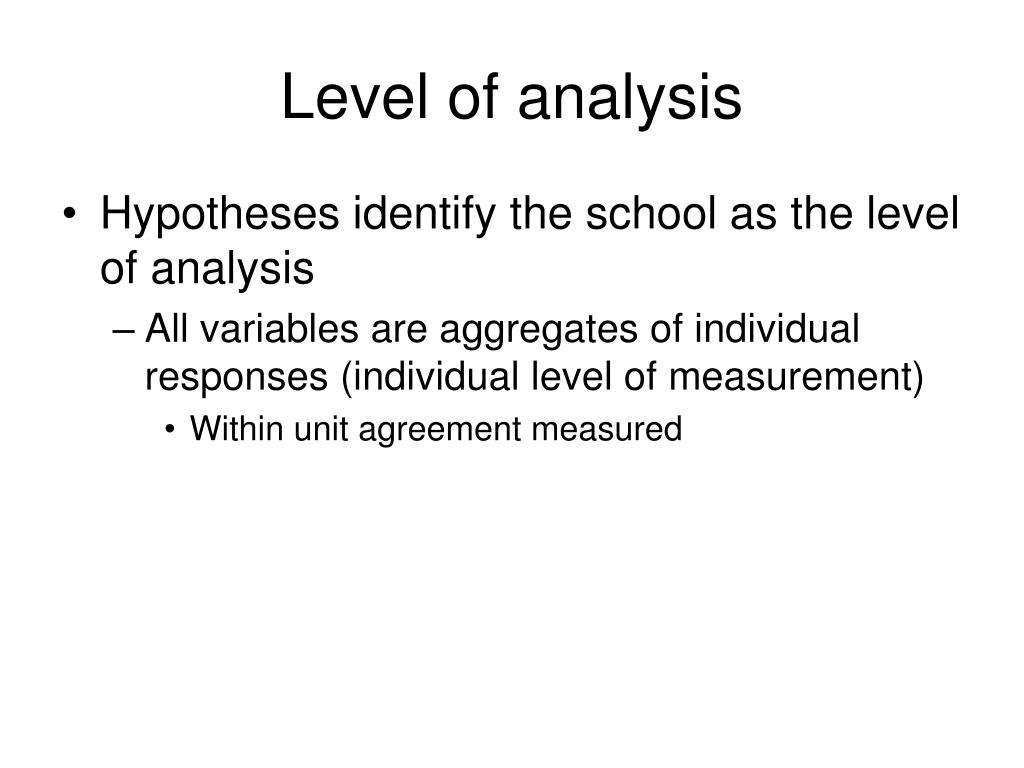 Level of analysis

• Hypotheses identify the school as the level of analysis

– All variables are aggregates of individual responses (individual level of measurement)

• Within unit agreement measured